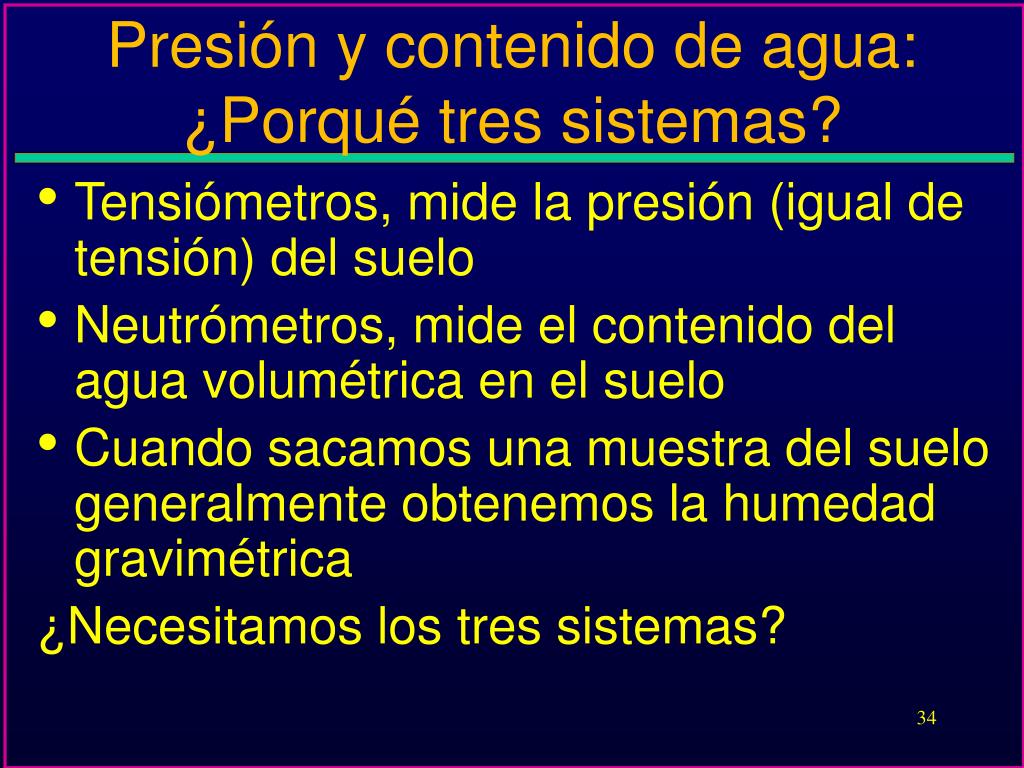 Presión y contenido de agua: ¿Porqué tres sistemas?

• Tensiómetros, mide la presión (igual de tensión) del suelo
• Neutrómetros, mide el contenido del agua volumétrica en el suelo
• Cuando sacamos una muestra del suelo generalmente obtenemos la humedad gravimétrica

¿Necesitamos los tres sistemas?

34